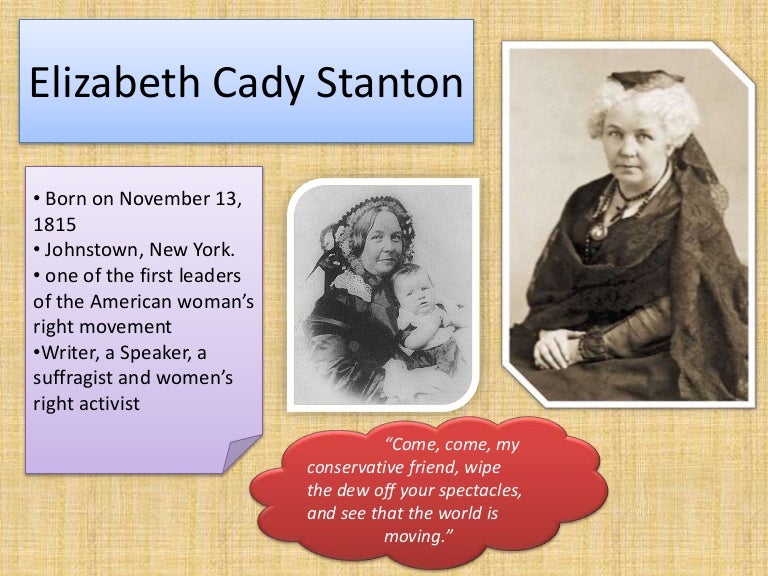 Elizabeth Cady Stanton

• Born on November 13, 1815
• Johnstown, New York.
• one of the first leaders of the American woman's right movement
•Writer, a Speaker, a suffragist and women's right activist

"Come, come, my conservative friend, wipe the dew off your spectacles, and see that the world is moving."